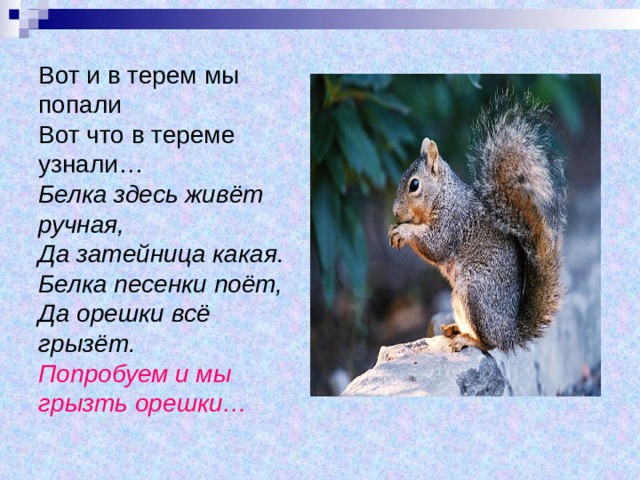 Вот и в терем мы попали
Вот что в тереме узнали…
Белка здесь живёт ручная,
Да затейница какая.
Белка песенки поёт,
Да орешки всё грызёт.
Попробуем и мы грызть орешки…